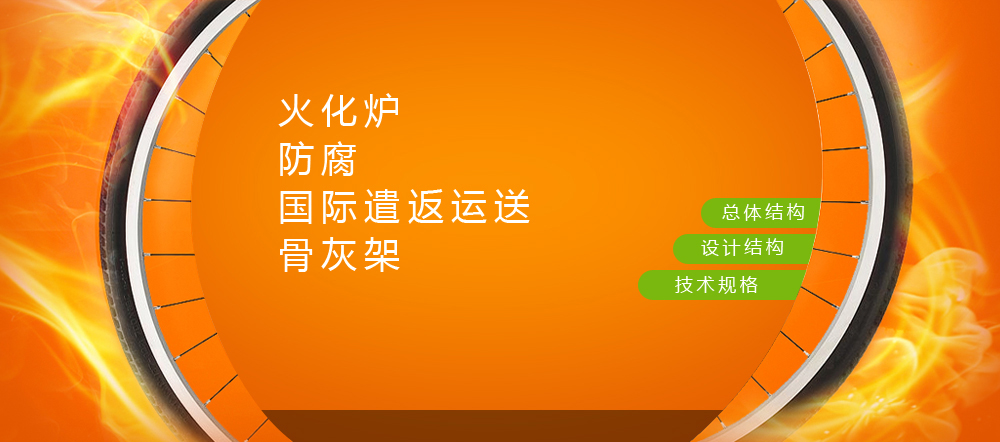 火化炉
防腐
国际遣返运送
骨灰架

总体结构
设计结构
技术规格